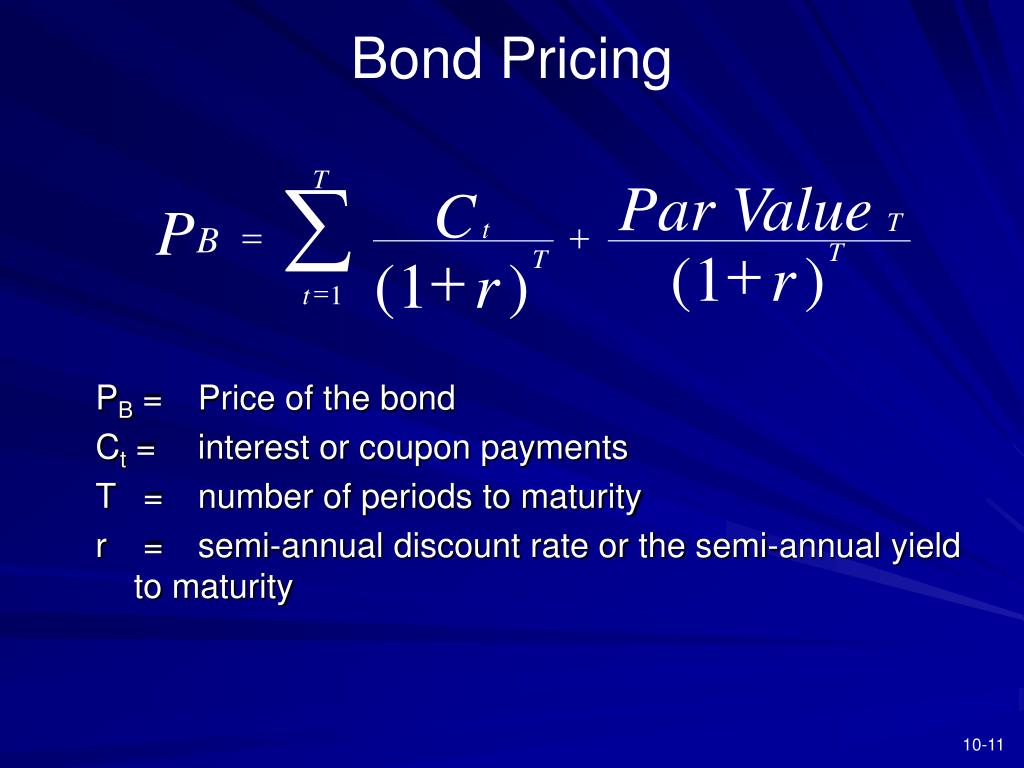 Bond Pricing

$P_B = \sum_{t=1}^{T} \frac{C_t}{(1+r)^T} + \frac{Par\ Value_T}{(1+r)^T}$

$P_B$ = Price of the bond

$C_t$ = interest or coupon payments

T = number of periods to maturity

r = semi-annual discount rate or the semi-annual yield to maturity

10-11